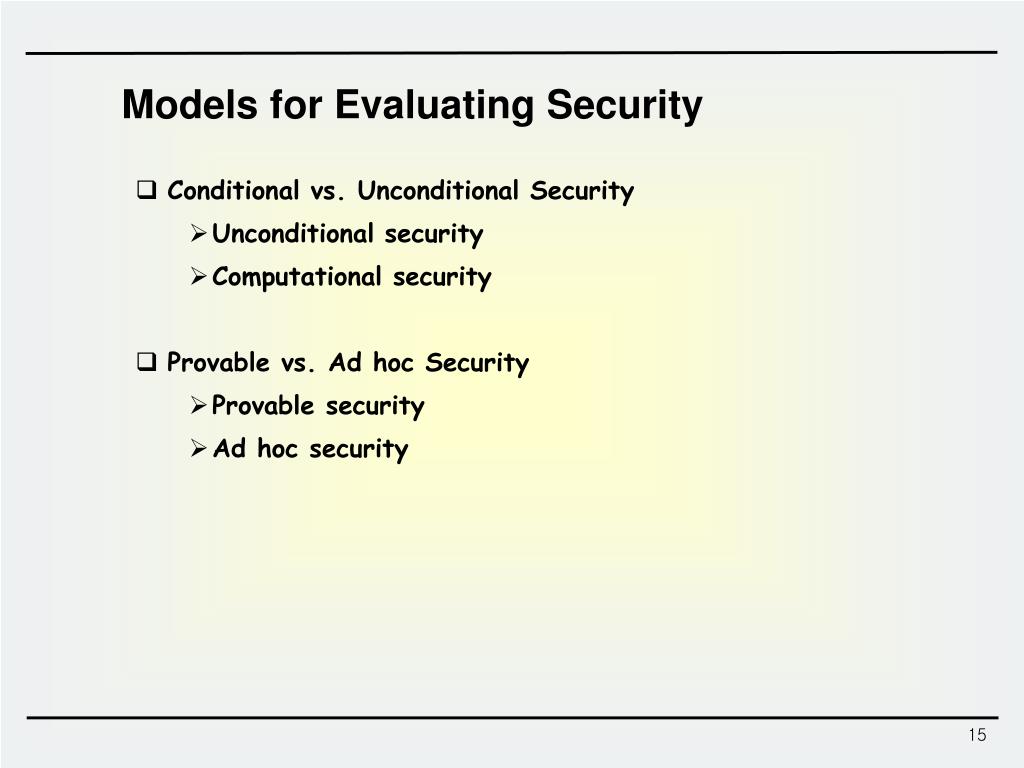 Models for Evaluating Security

❑ Conditional vs. Unconditional Security

➢ Unconditional security

➢ Computational security

❑ Provable vs. Ad hoc Security

➢ Provable security

➢ Ad hoc security

15